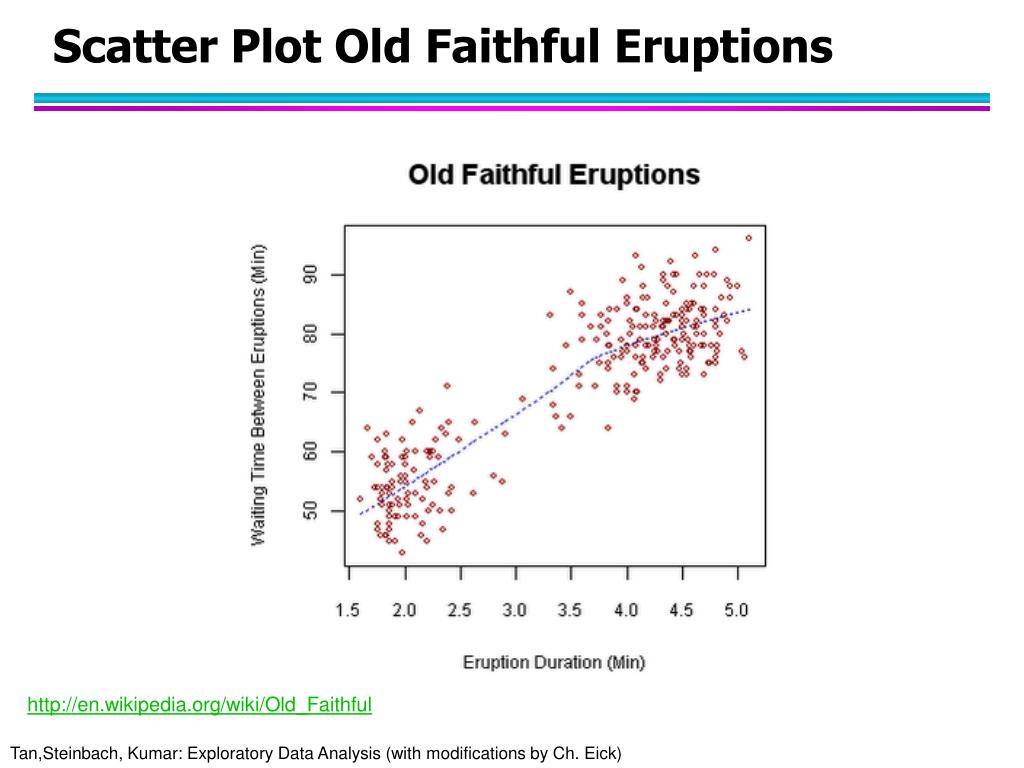 Scatter Plot Old Faithful Eruptions

Old Faithful Eruptions

Waiting Time Between Eruptions (Min)

90
80
70
60
50

1.5 2.0 2.5 3.0 3.5 4.0 4.5 5.0

Eruption Duration (Min)

http://en.wikipedia.org/wiki/Old_Faithful

Tan,Steinbach, Kumar: Exploratory Data Analysis (with modifications by Ch. Eick)